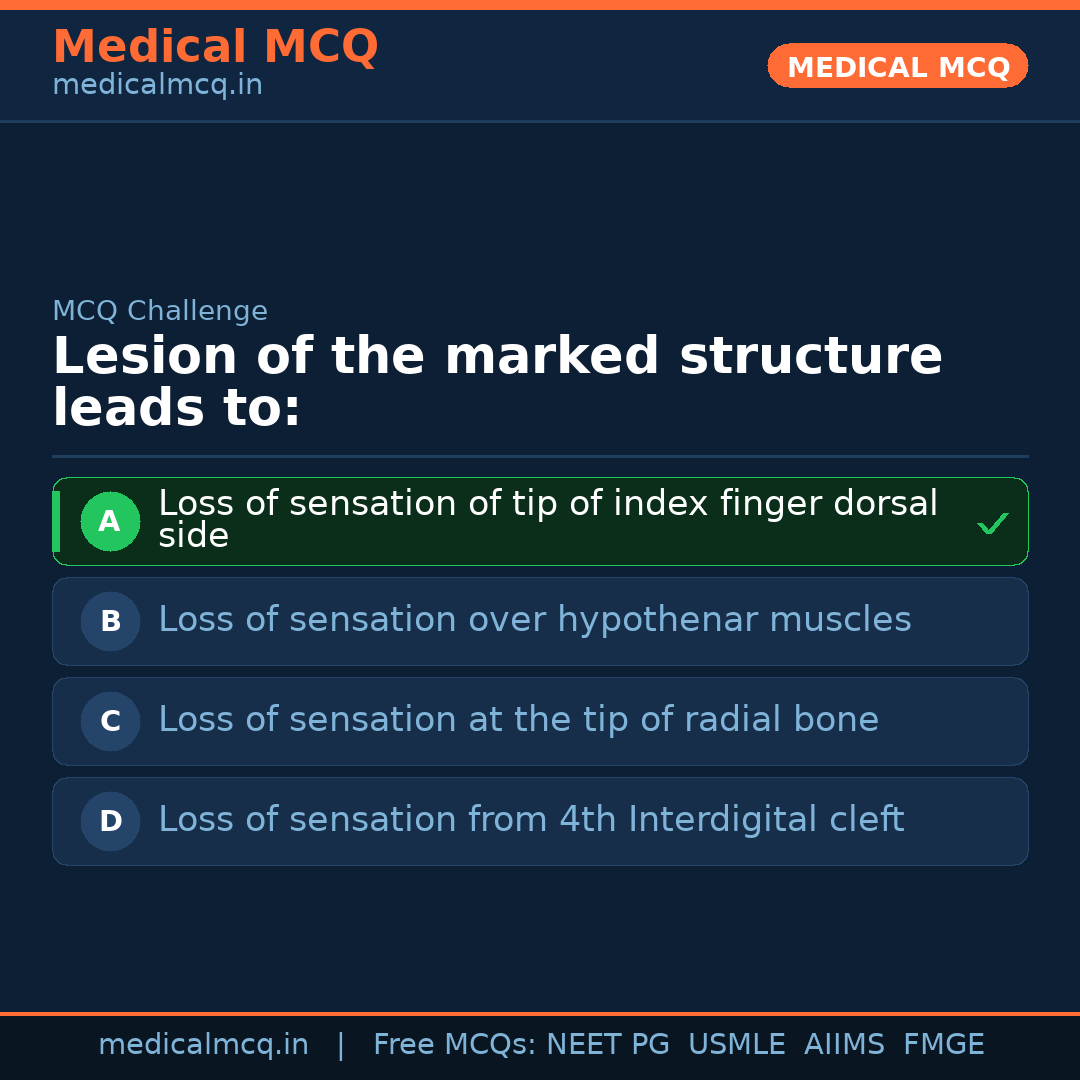 Medical MCQ
medicalmcq.in

MEDICAL MCQ

MCQ Challenge

Lesion of the marked structure leads to:

A Loss of sensation of tip of index finger dorsal side ✓

B Loss of sensation over hypothenar muscles

C Loss of sensation at the tip of radial bone

D Loss of sensation from 4th Interdigital cleft

medicalmcq.in | Free MCQs: NEET PG USMLE AIIMS FMGE